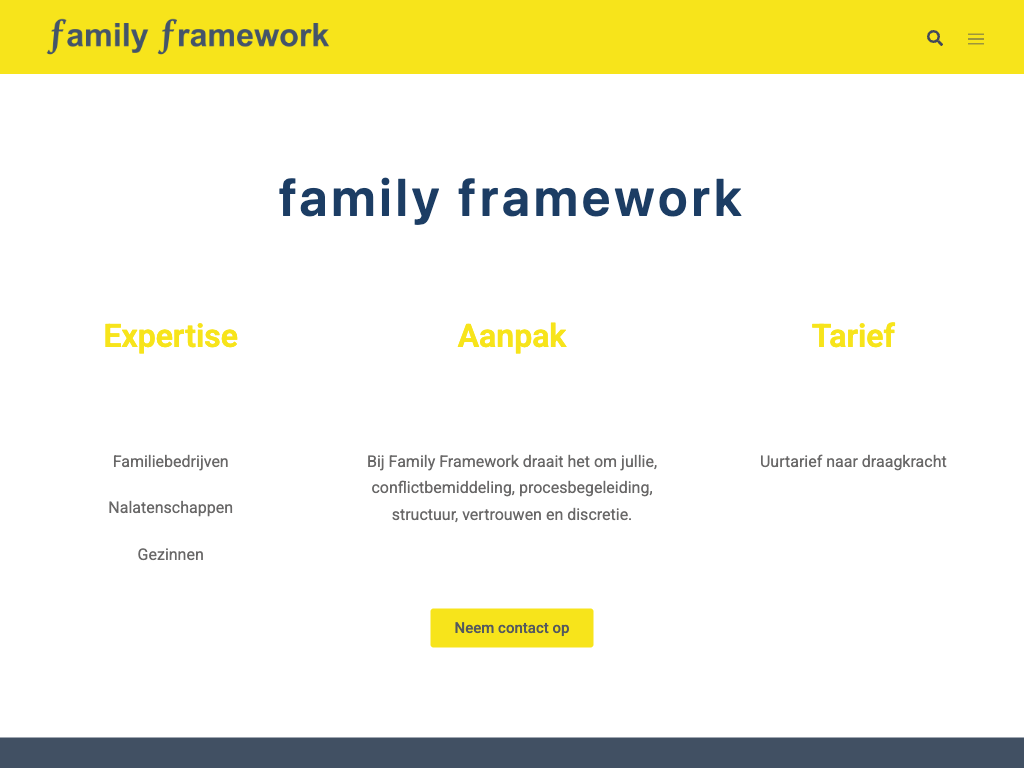 family framework

family framework

Expertise

Familiebedrijven

Nalatenschappen

Gezinnen

Aanpak

Bij Family Framework draait het om jullie, conflictbemiddeling, procesbegeleiding, structuur, vertrouwen en discretie.

Tarief

Uurtarief naar draagkracht

Neem contact op